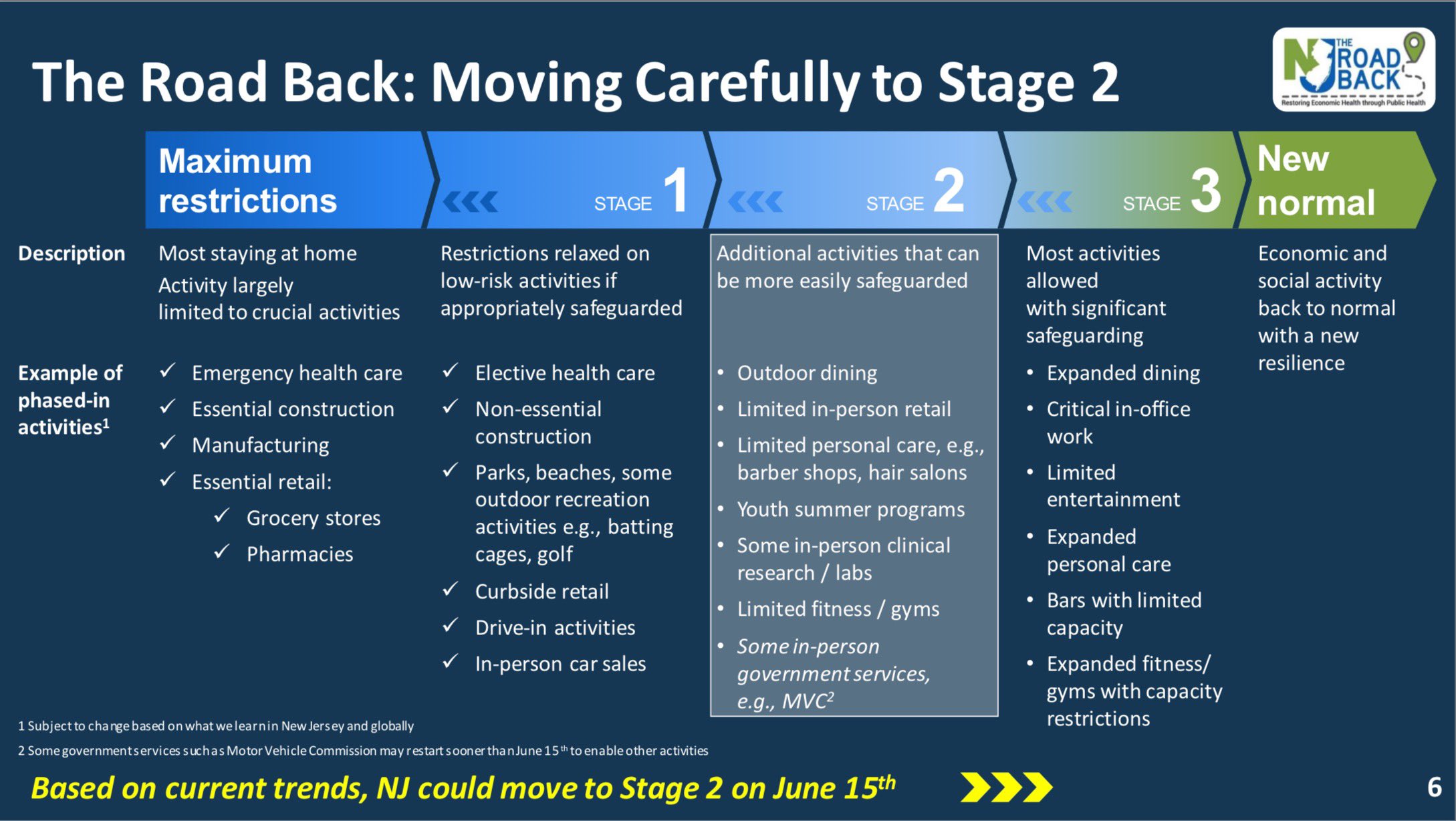 The Road Back: Moving Carefully to Stage 2

NJ THE ROAD BACK
Restoring Economic Health through Public Health

Maximum restrictions

STAGE 1

STAGE 2

STAGE 3

New normal

Description

Most staying at home
Activity largely limited to crucial activities

Restrictions relaxed on low-risk activities if appropriately safeguarded

Additional activities that can be more easily safeguarded

Most activities allowed with significant safeguarding

Economic and social activity back to normal with a new resilience

Example of phased-in activities$^1$

✓ Emergency health care
✓ Essential construction
✓ Manufacturing
✓ Essential retail:
✓ Grocery stores
✓ Pharmacies

✓ Elective health care
✓ Non-essential construction
✓ Parks, beaches, some outdoor recreation activities e.g., batting cages, golf
✓ Curbside retail
✓ Drive-in activities
✓ In-person car sales

• Outdoor dining
• Limited in-person retail
• Limited personal care, e.g., barber shops, hair salons
• Youth summer programs
• Some in-person clinical research / labs
• Limited fitness / gyms
• Some in-person government services, e.g., MVC$^2$

• Expanded dining
• Critical in-office work
• Limited entertainment
• Expanded personal care
• Bars with limited capacity
• Expanded fitness/ gyms with capacity restrictions

1 Subject to change based on what we learn in New Jersey and globally
2 Some government services such as Motor Vehicle Commission may restart sooner than June 15$^{th}$ to enable other activities

Based on current trends, NJ could move to Stage 2 on June 15$^{th}$

6